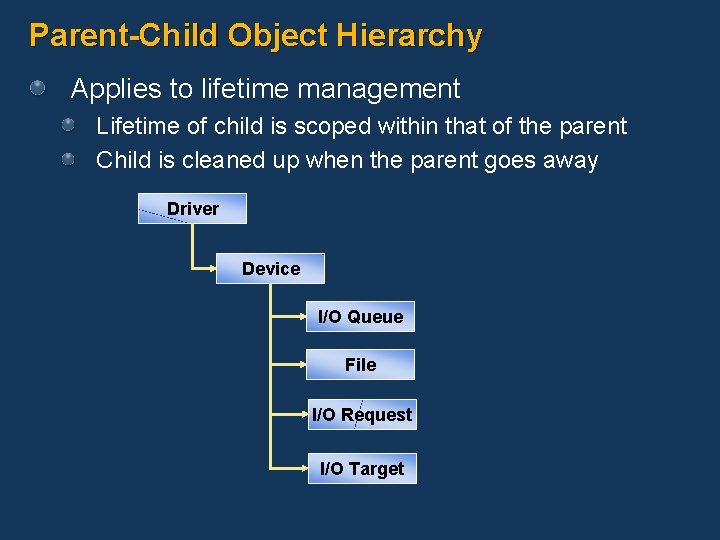 Parent-Child Object Hierarchy

Applies to lifetime management

Lifetime of child is scoped within that of the parent

Child is cleaned up when the parent goes away

Driver

Device

I/O Queue

File

I/O Request

I/O Target